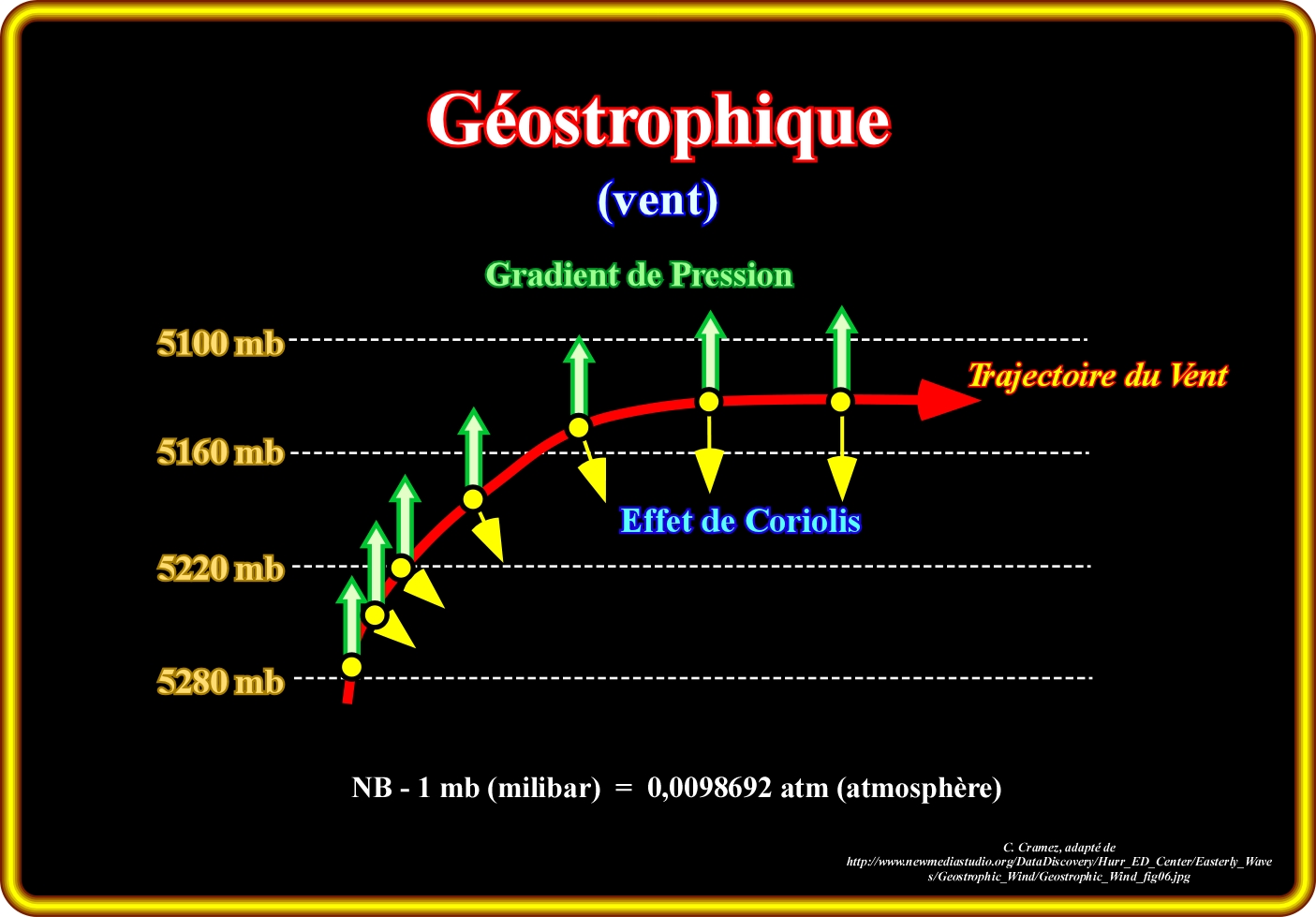 Géostrophique

(vent)

Gradient de Pression

5100 mb

Trajectoire du Vent

5160 mb

Effet de Coriolis

5220 mb

5280 mb

NB - 1 mb (milibar) = 0,0098692 atm (atmosphère)

C. Cramez, adapté de http://www.newmediastudio.org/DataDiscovery/Hurr_ED_Center/Easterly_Waves/Geostrophic_Wind/Geostrophic_Wind_fig06.jpg